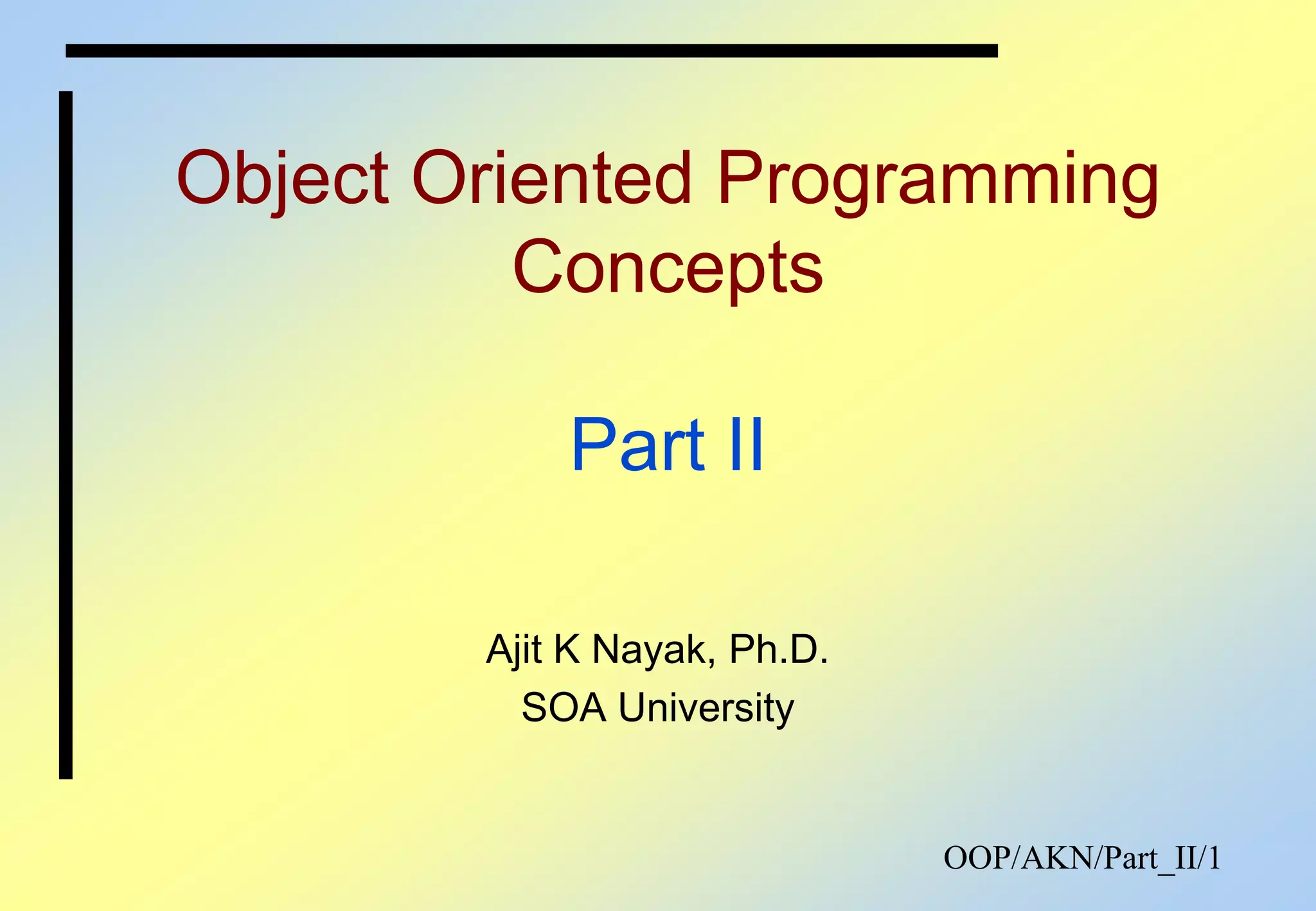 Object Oriented Programming Concepts

Part II

Ajit K Nayak, Ph.D.
SOA University

OOP/AKN/Part_II/1